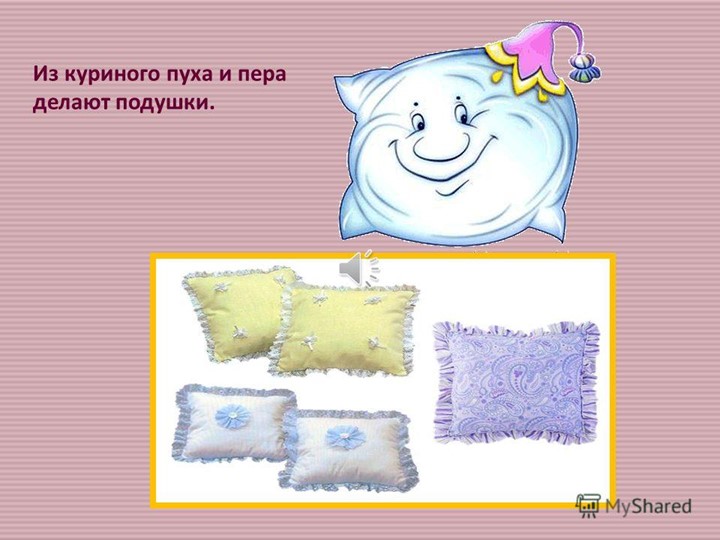 Из куриного пуха и пера делают подушки.

MyShared